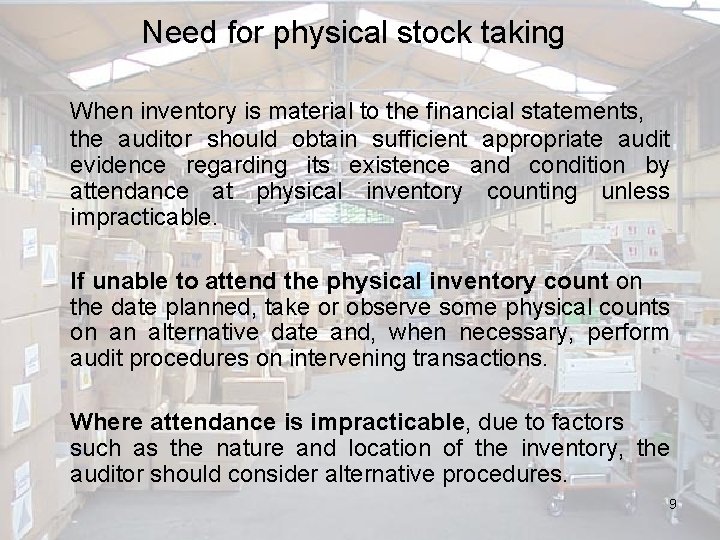 Need for physical stock taking

When inventory is material to the financial statements, the auditor should obtain sufficient appropriate audit evidence regarding its existence and condition by attendance at physical inventory counting unless impracticable.

If unable to attend the physical inventory count on the date planned, take or observe some physical counts on an alternative date and, when necessary, perform audit procedures on intervening transactions.

Where attendance is impracticable, due to factors such as the nature and location of the inventory, the auditor should consider alternative procedures.

9